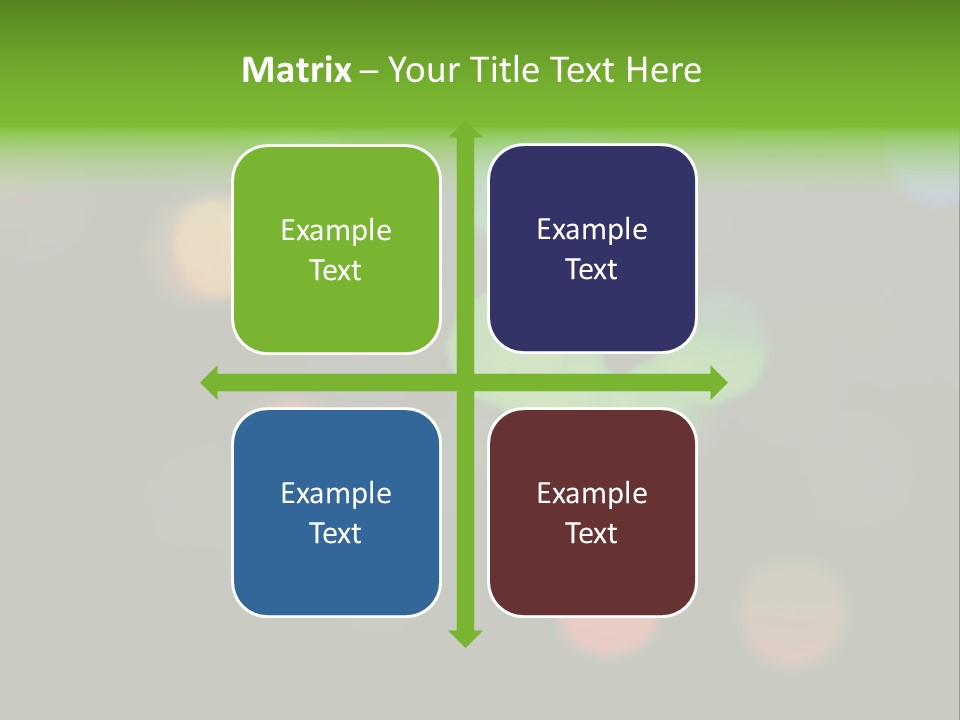 Matrix – Your Title Text Here

Example Text

Example Text

Example Text

Example Text